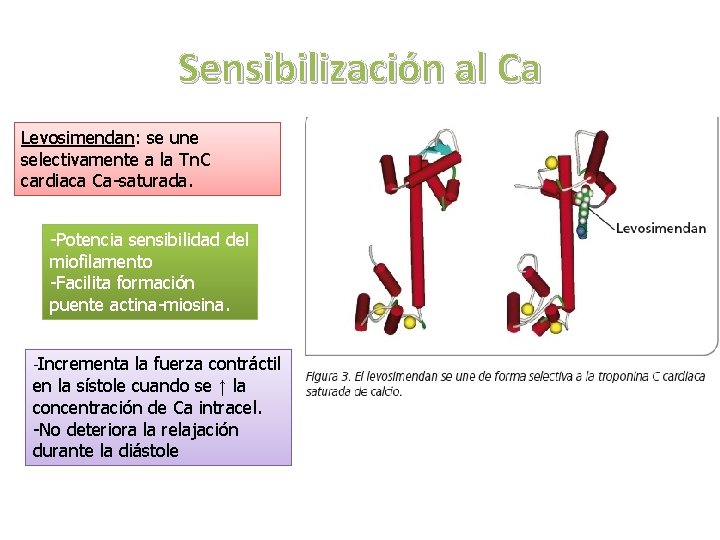 Sensibilización al Ca

Levosimendan: se une selectivamente a la TnC cardiaca Ca-saturada.

-Potencia sensibilidad del miofilamento
-Facilita formación puente actina-miosina.

-Incrementa la fuerza contráctil en la sístole cuando se ↑ la concentración de Ca intracel.
-No deteriora la relajación durante la diástole

Levosimendan

Figura 3. El levosimendan se une de forma selectiva a la troponina C cardiaca saturada de calcio.